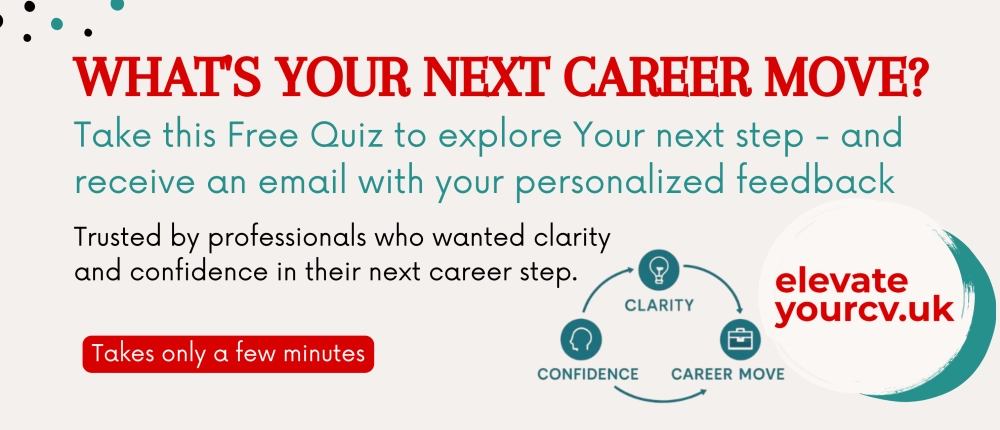 WHAT'S YOUR NEXT CAREER MOVE?

Take this Free Quiz to explore Your next step - and receive an email with your personalized feedback

Trusted by professionals who wanted clarity and confidence in their next career step.

Takes only a few minutes

CLARITY

CONFIDENCE

CAREER MOVE

elevate yourcv.uk